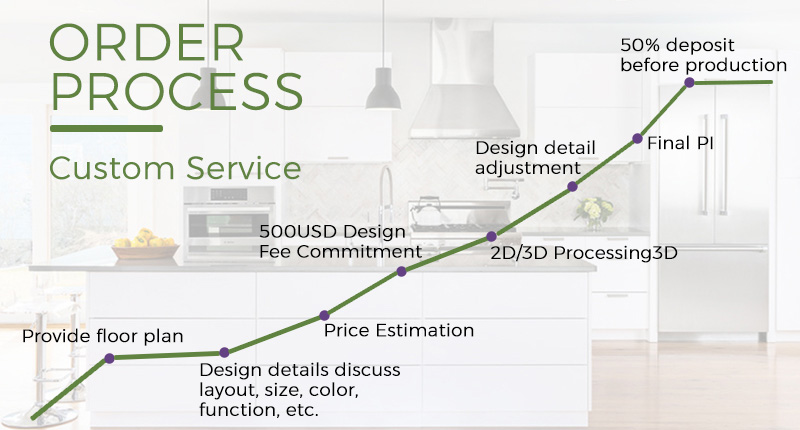 ORDER PROCESS

Custom Service

Provide floor plan

Design details discuss layout, size, color, function, etc.

Price Estimation

500USD Design Fee Commitment

2D/3D Processing3D

Design detail adjustment

Final PI

50% deposit before production